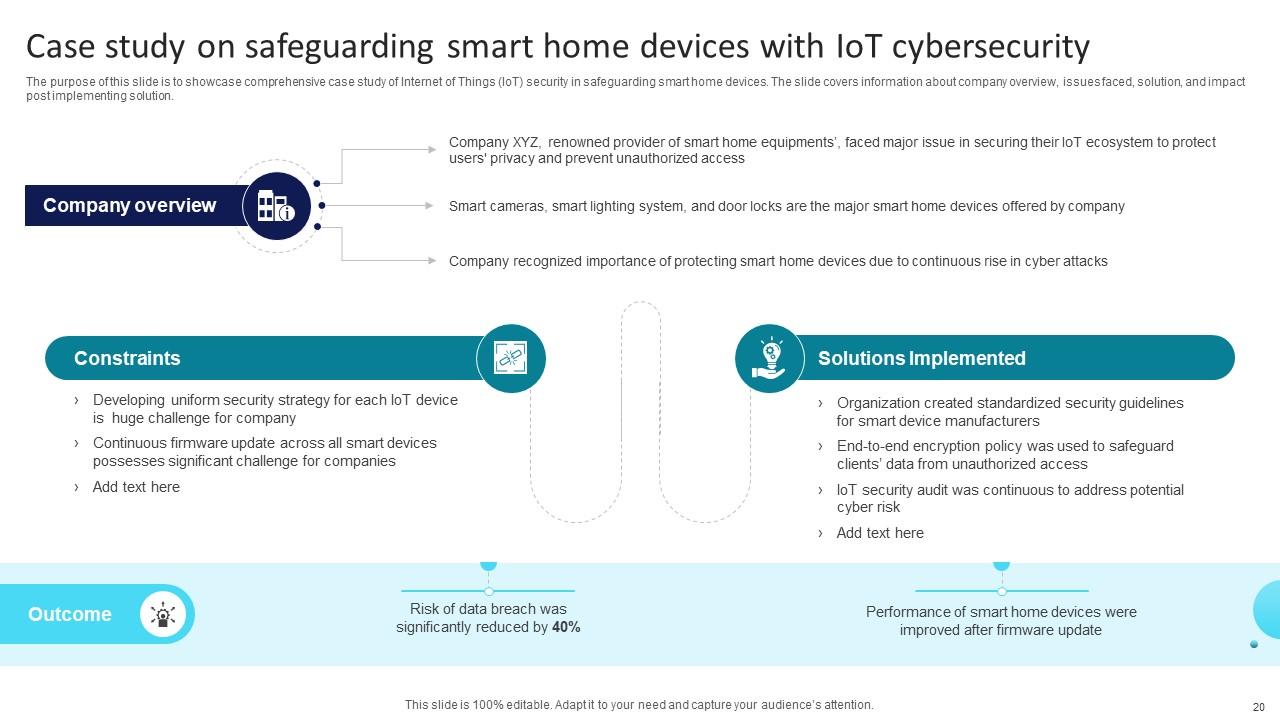 Case study on safeguarding smart home devices with IoT cybersecurity

The purpose of this slide is to showcase comprehensive case study of Internet of Things (IoT) security in safeguarding smart home devices. The slide covers information about company overview, issues faced, solution, and impact post implementing solution.

Company overview

Company XYZ, renowned provider of smart home equipments', faced major issue in securing their IoT ecosystem to protect users' privacy and prevent unauthorized access

Smart cameras, smart lighting system, and door locks are the major smart home devices offered by company

Company recognized importance of protecting smart home devices due to continuous rise in cyber attacks

Constraints

› Developing uniform security strategy for each IoT device is huge challenge for company
› Continuous firmware update across all smart devices possesses significant challenge for companies
› Add text here

Solutions Implemented

› Organization created standardized security guidelines for smart device manufacturers
› End-to-end encryption policy was used to safeguard clients' data from unauthorized access
› IoT security audit was continuous to address potential cyber risk
› Add text here

Outcome

Risk of data breach was significantly reduced by 40%

Performance of smart home devices were improved after firmware update

This slide is 100% editable. Adapt it to your need and capture your audience's attention.

20